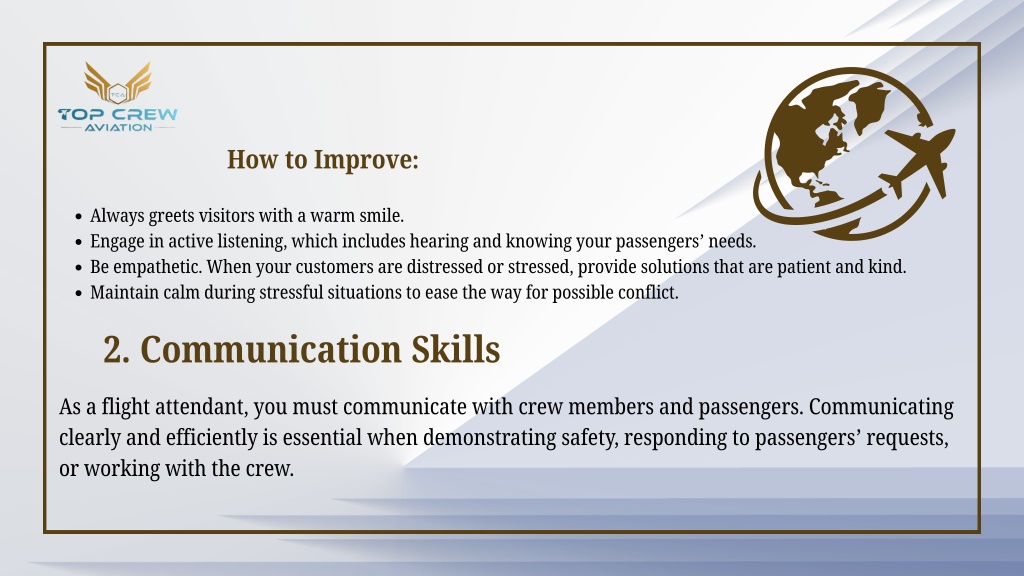 TCA
TOP CREW
AVIATION

How to Improve:

- Always greets visitors with a warm smile.
- Engage in active listening, which includes hearing and knowing your passengers' needs.
- Be empathetic. When your customers are distressed or stressed, provide solutions that are patient and kind.
- Maintain calm during stressful situations to ease the way for possible conflict.

2. Communication Skills

As a flight attendant, you must communicate with crew members and passengers. Communicating clearly and efficiently is essential when demonstrating safety, responding to passengers' requests, or working with the crew.